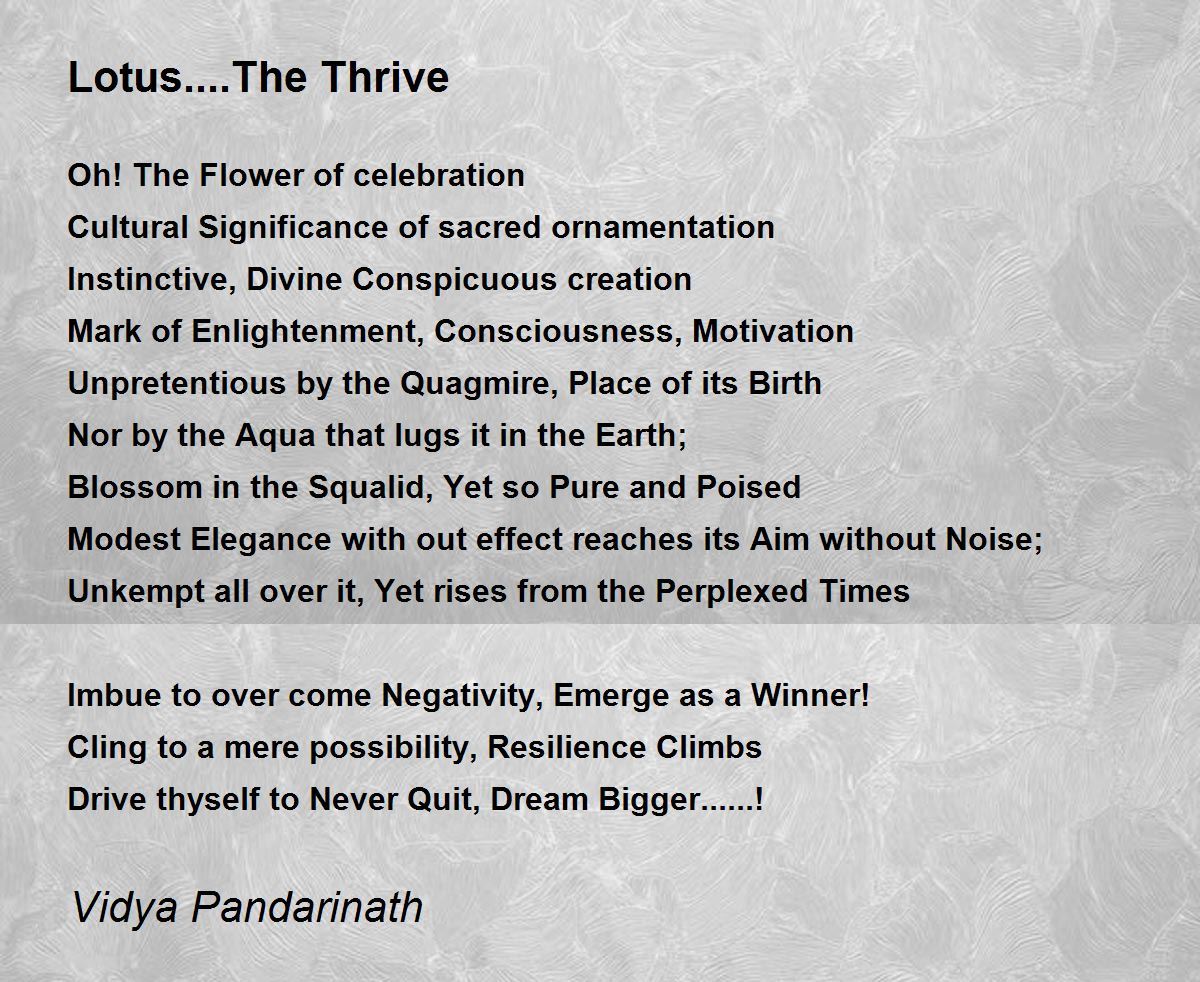 Lotus....The Thrive

Oh! The Flower of celebration
Cultural Significance of sacred ornamentation
Instinctive, Divine Conspicuous creation
Mark of Enlightenment, Consciousness, Motivation
Unpretentious by the Quagmire, Place of its Birth
Nor by the Aqua that lugs it in the Earth;
Blossom in the Squalid, Yet so Pure and Poised
Modest Elegance with out effect reaches its Aim without Noise;
Unkempt all over it, Yet rises from the Perplexed Times

Imbue to over come Negativity, Emerge as a Winner!
Cling to a mere possibility, Resilience Climbs
Drive thyself to Never Quit, Dream Bigger......!

Vidya Pandarinath